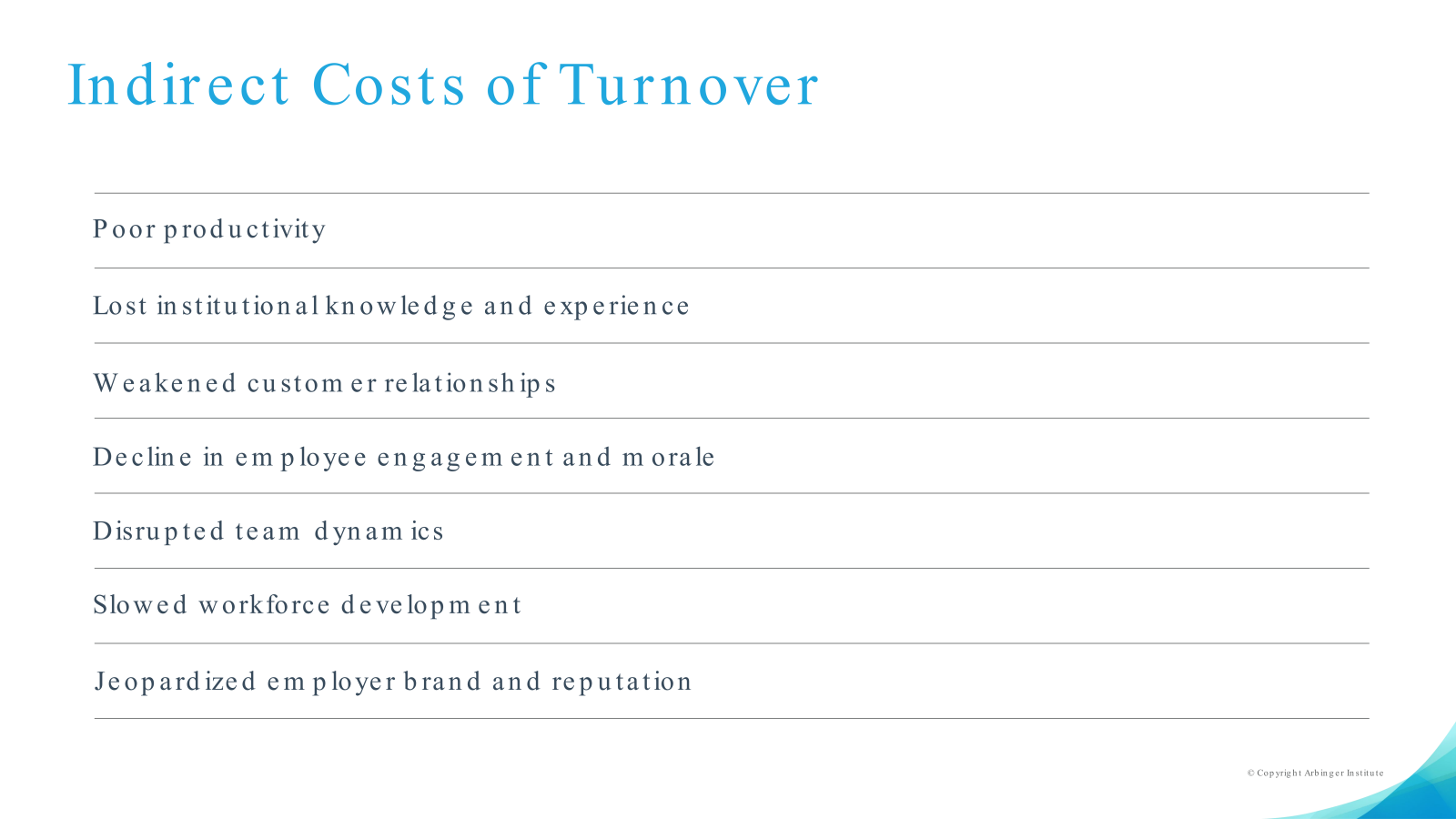 Indirect Costs of Turnover

Poor productivity

Lost institutional knowledge and experience

Weakened customer relationships

Decline in employee engagement and morale

Disrupted team dynamics

Slowed workforce development

Jeopardized employer brand and reputation

© Copyright Arbinger Institute